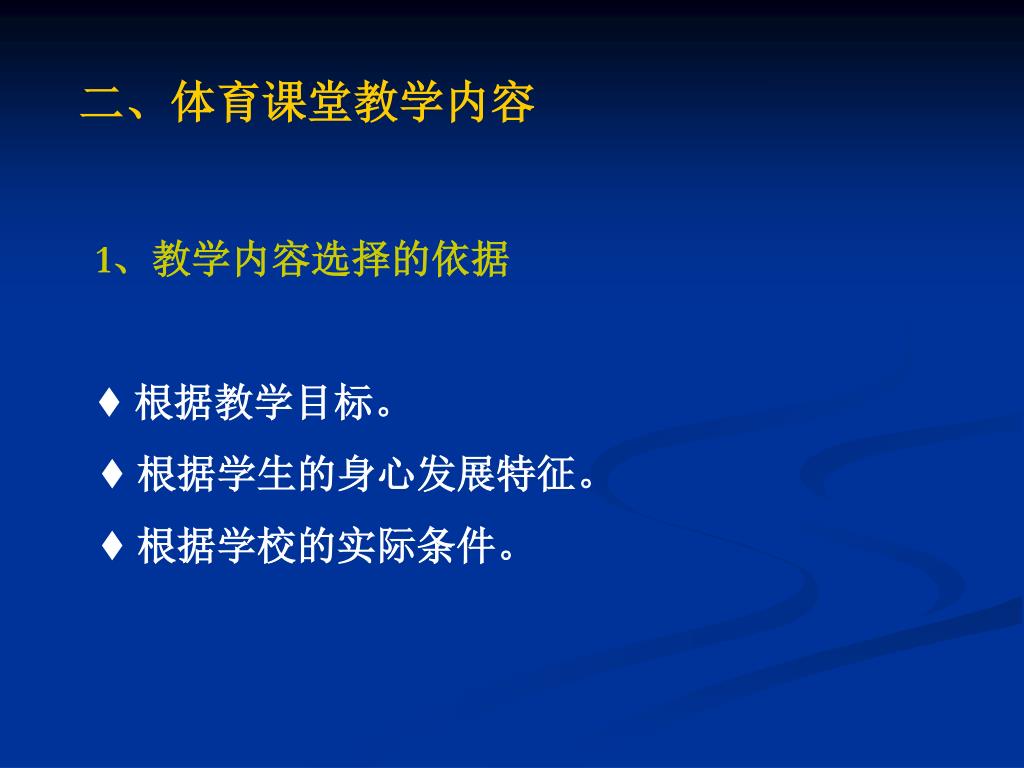 二、体育课堂教学内容

1、教学内容选择的依据

♦ 根据教学目标。

♦ 根据学生的身心发展特征。

♦ 根据学校的实际条件。